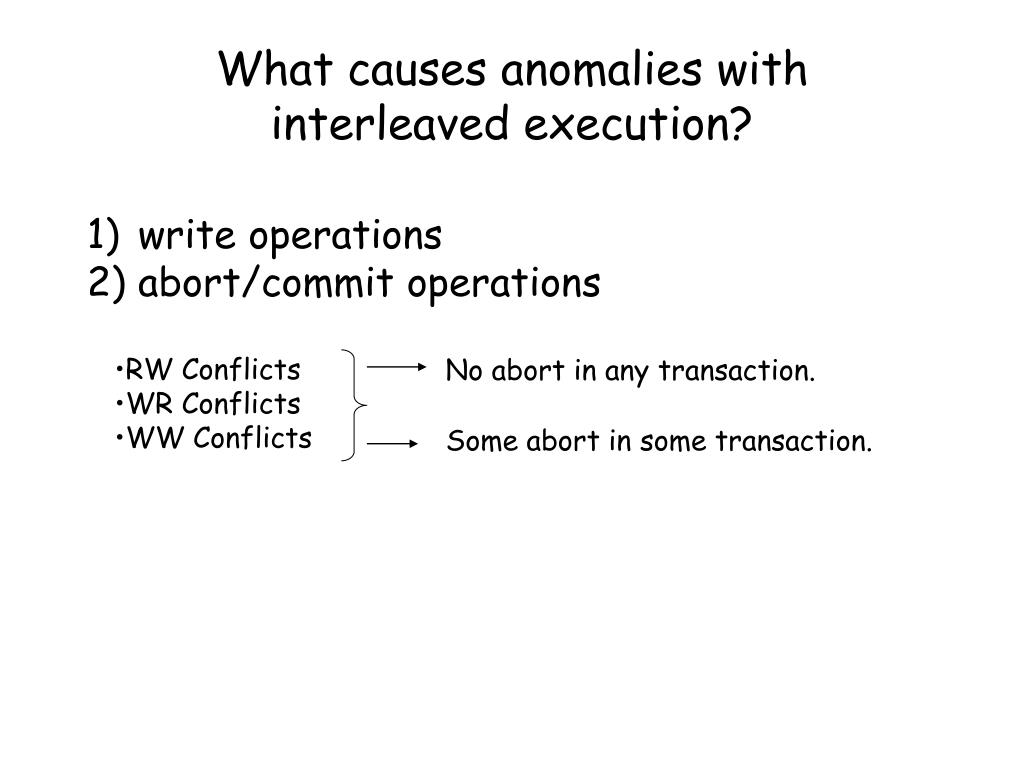 What causes anomalies with interleaved execution?

1) write operations
2) abort/commit operations

•RW Conflicts
•WR Conflicts
•WW Conflicts

No abort in any transaction.

Some abort in some transaction.